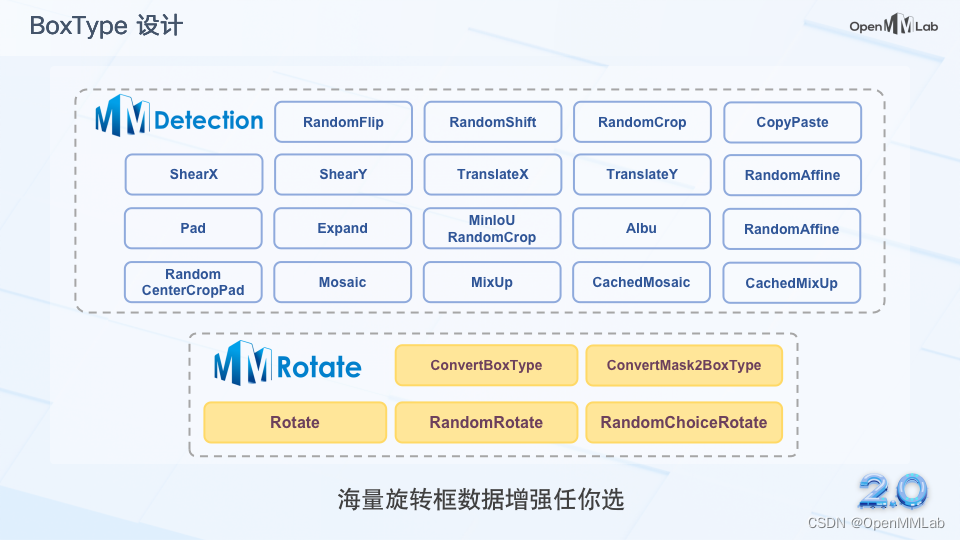 BoxType 设计

OpenMMLab

MMDetection

RandomFlip

RandomShift

RandomCrop

CopyPaste

ShearX

ShearY

TranslateX

TranslateY

RandomAffine

Pad

Expand

MinIoU RandomCrop

Albu

RandomAffine

Random CenterCropPad

Mosaic

MixUp

CachedMosaic

CachedMixUp

MMRotate

ConvertBoxType

ConvertMask2BoxType

Rotate

RandomRotate

RandomChoiceRotate

海量旋转框数据增强任你选

2.0

CSDN @OpenMMLab